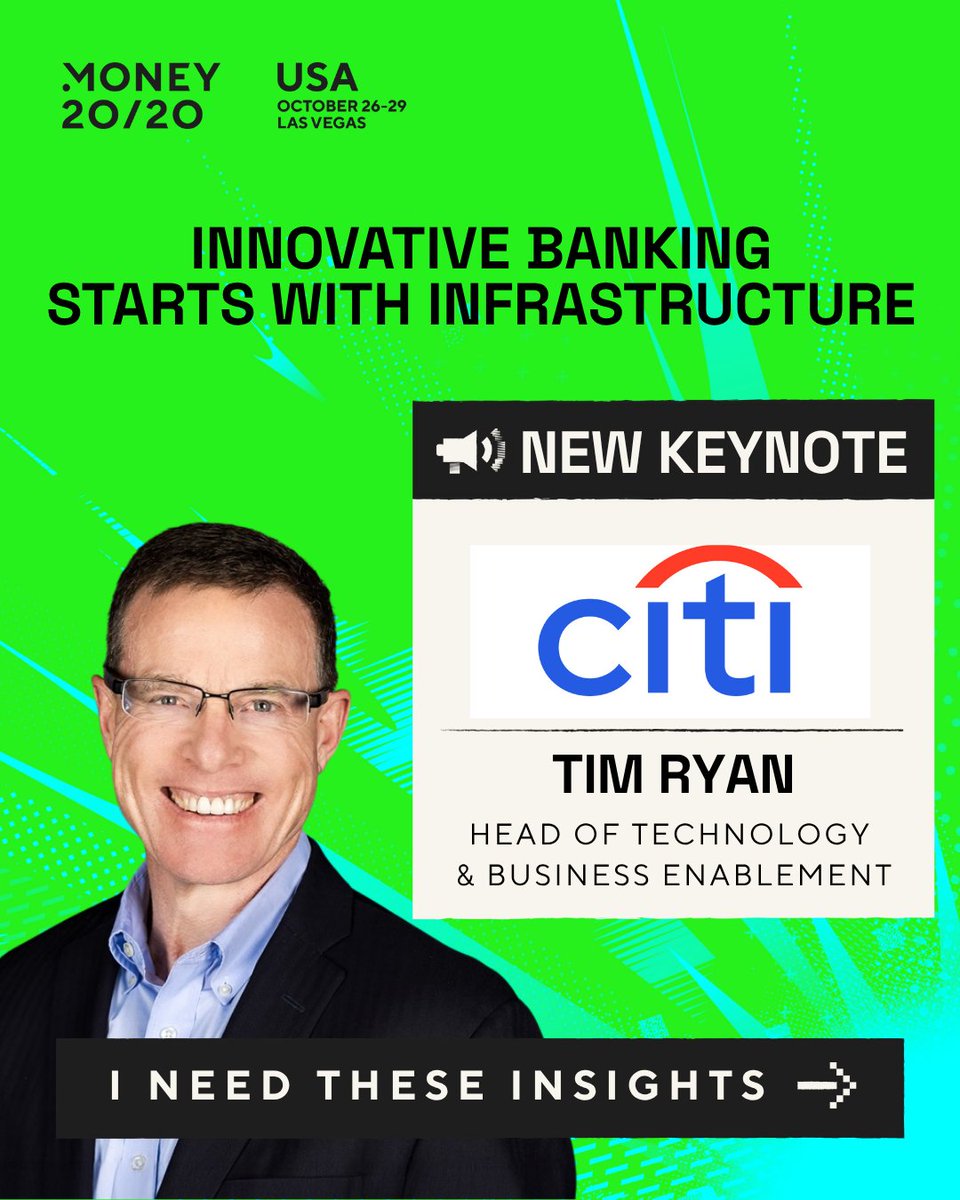 MONEY 20/20

USA
OCTOBER 26-29
LAS VEGAS

INNOVATIVE BANKING STARTS WITH INFRASTRUCTURE

NEW KEYNOTE

citi

TIM RYAN

HEAD OF TECHNOLOGY & BUSINESS ENABLEMENT

I NEED THESE INSIGHTS →